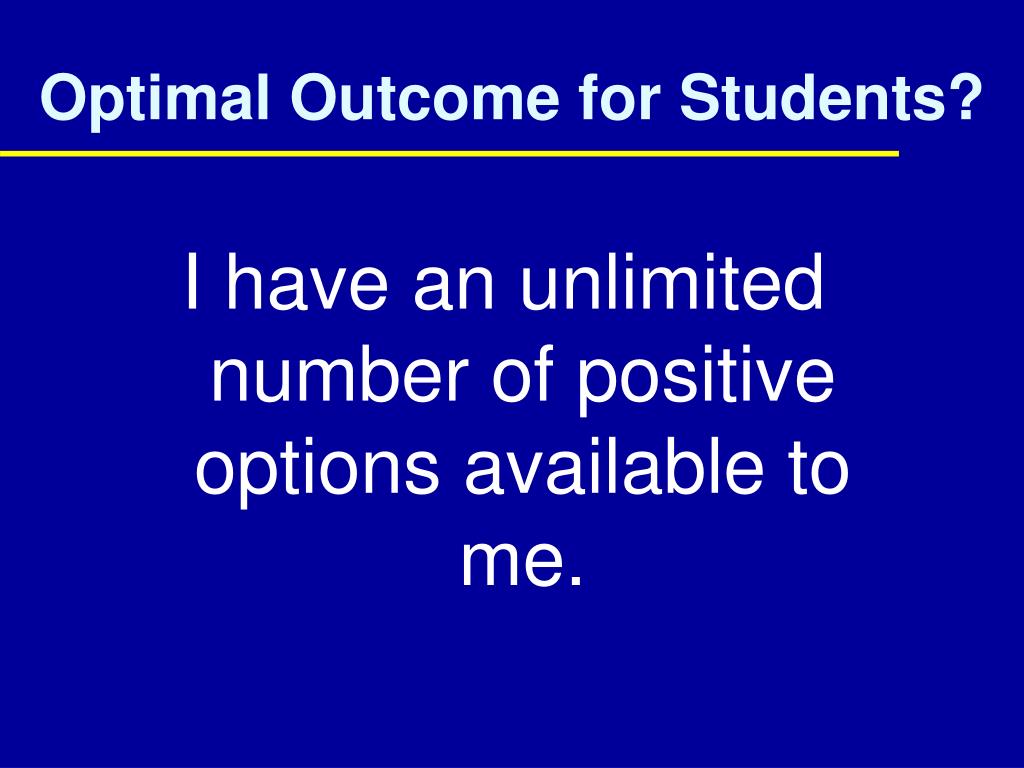 Optimal Outcome for Students?

I have an unlimited number of positive options available to me.